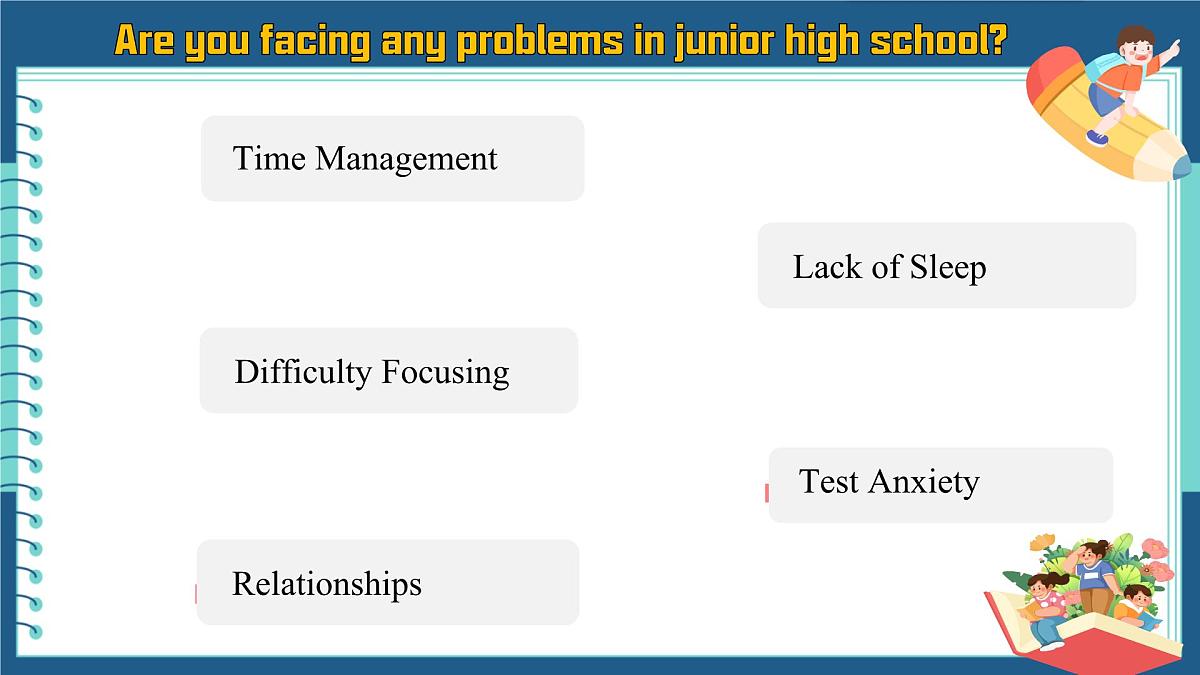 Are you facing any problems in junior high school?

Time Management

Lack of Sleep

Difficulty Focusing

Test Anxiety

Relationships